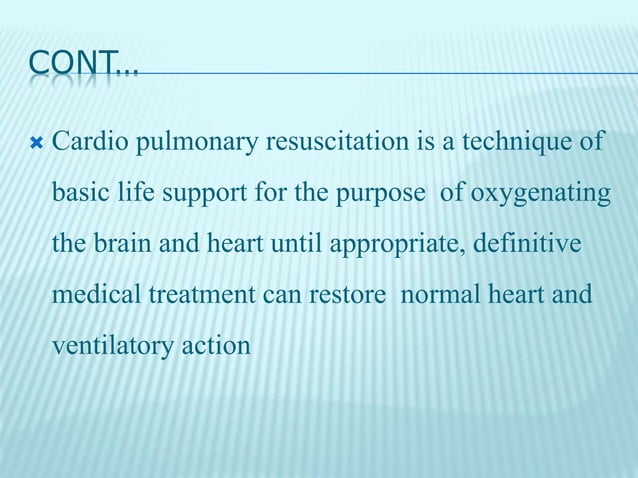 CONT…

Cardio pulmonary resuscitation is a technique of basic life support for the purpose of oxygenating the brain and heart until appropriate, definitive medical treatment can restore normal heart and ventilatory action